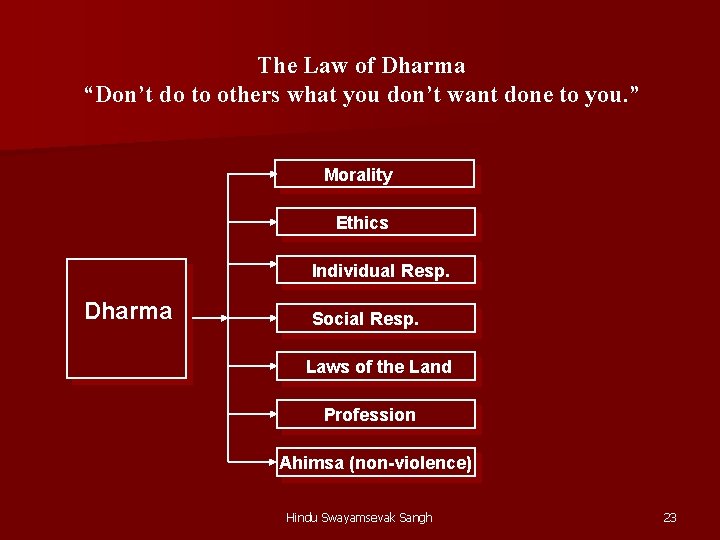 The Law of Dharma
“Don’t do to others what you don’t want done to you.”

Dharma

Morality

Ethics

Individual Resp.

Social Resp.

Laws of the Land

Profession

Ahimsa (non-violence)

Hindu Swayamsevak Sangh

23